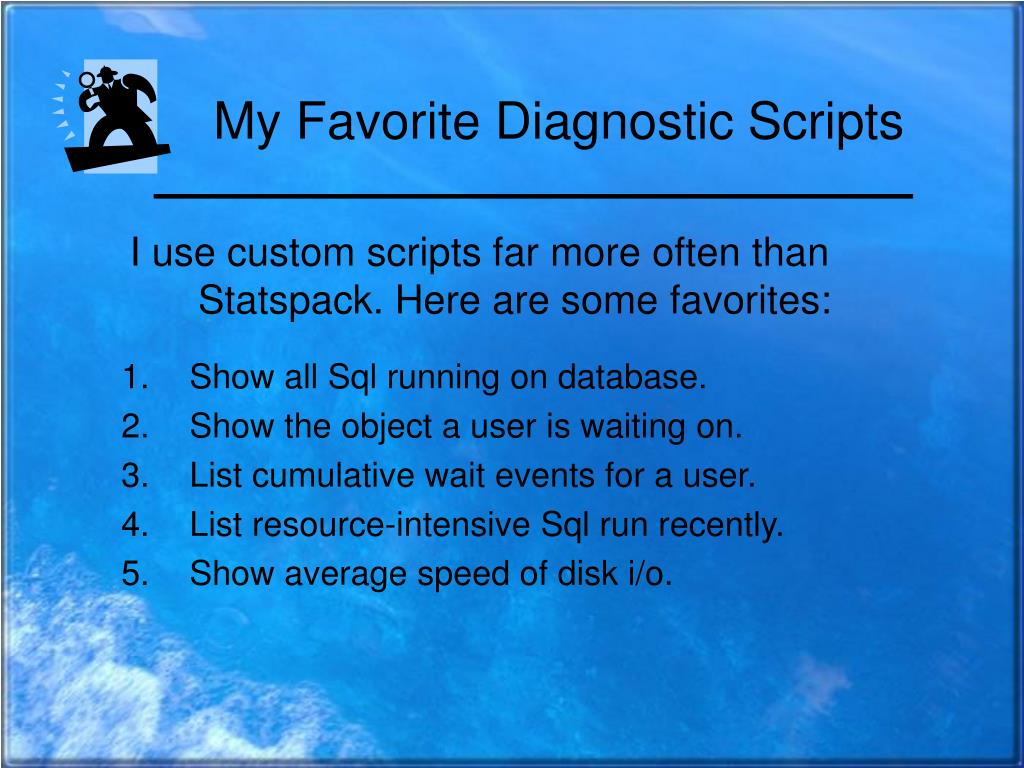 My Favorite Diagnostic Scripts

I use custom scripts far more often than Statspack. Here are some favorites:

1. Show all Sql running on database.
2. Show the object a user is waiting on.
3. List cumulative wait events for a user.
4. List resource-intensive Sql run recently.
5. Show average speed of disk i/o.